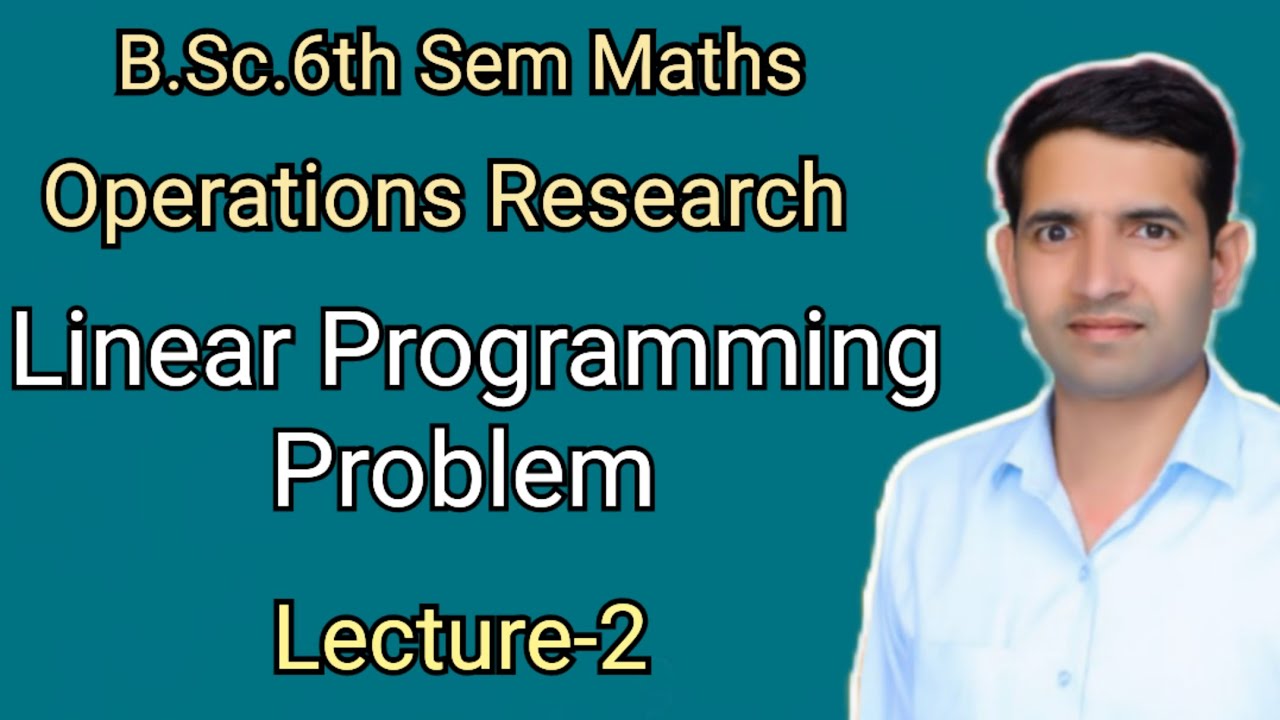 B.Sc.6th Sem Maths

Operations Research

Linear Programming Problem

Lecture-2